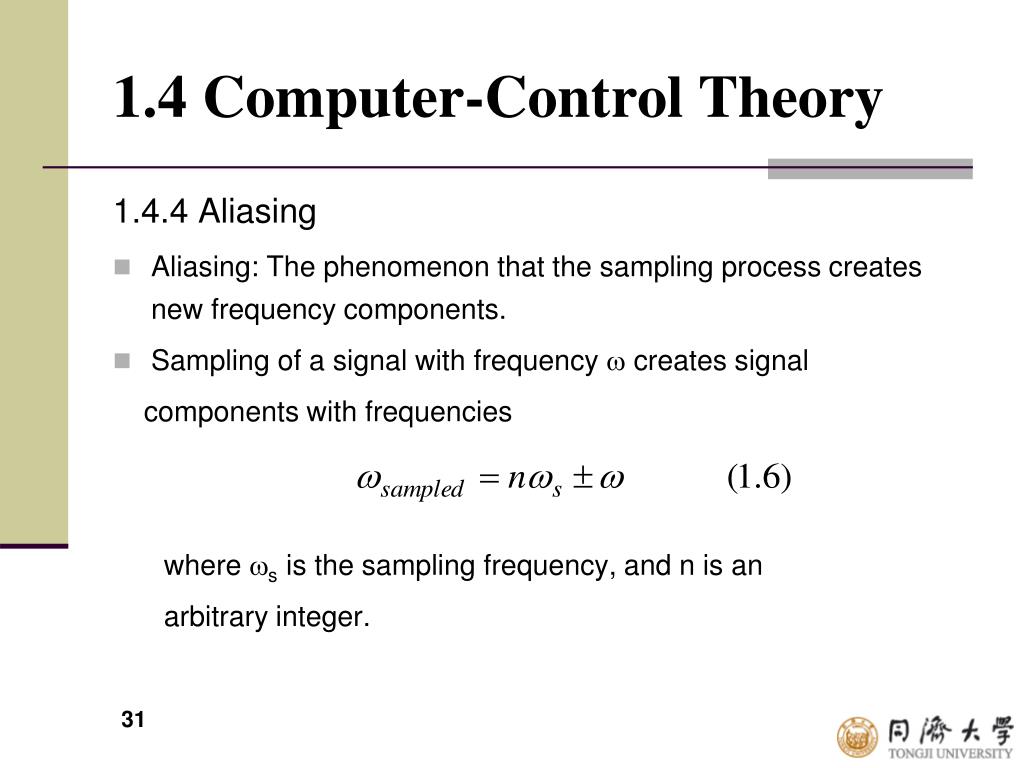 1.4 Computer-Control Theory

1.4.4 Aliasing

Aliasing: The phenomenon that the sampling process creates new frequency components.

Sampling of a signal with frequency $\omega$ creates signal components with frequencies

$\omega_{sampled} = n\omega_s \pm \omega$ (1.6)

where $\omega_s$ is the sampling frequency, and n is an arbitrary integer.

31

同濟大學
TONGJI UNIVERSITY